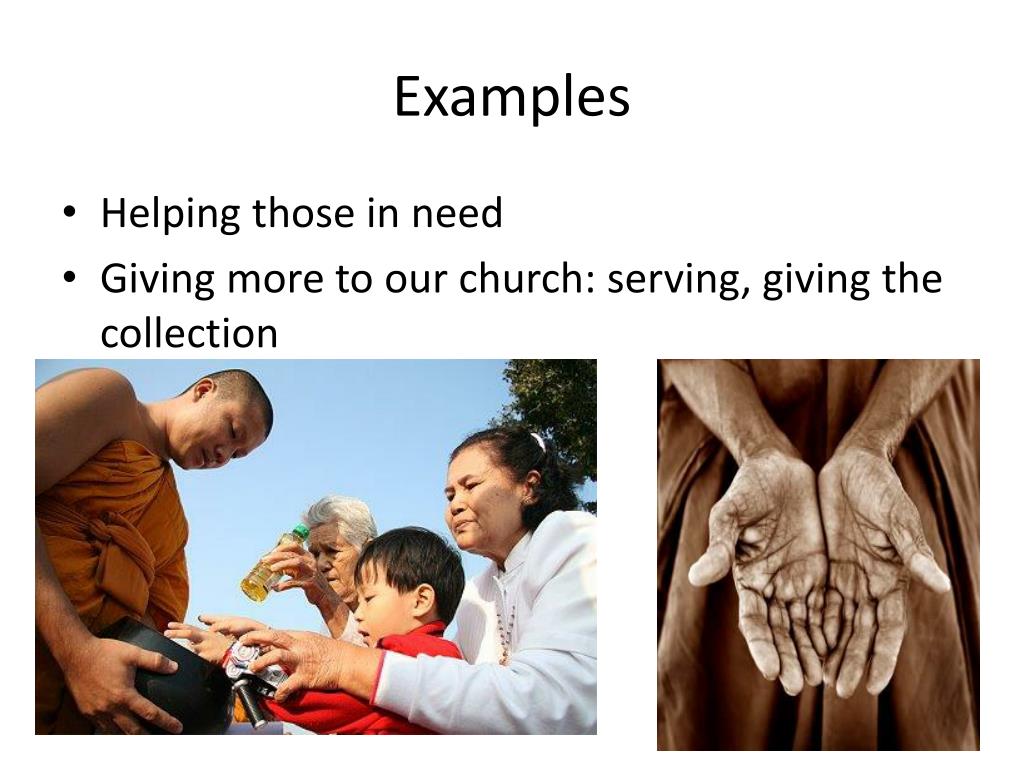 Examples

• Helping those in need
• Giving more to our church: serving, giving the collection